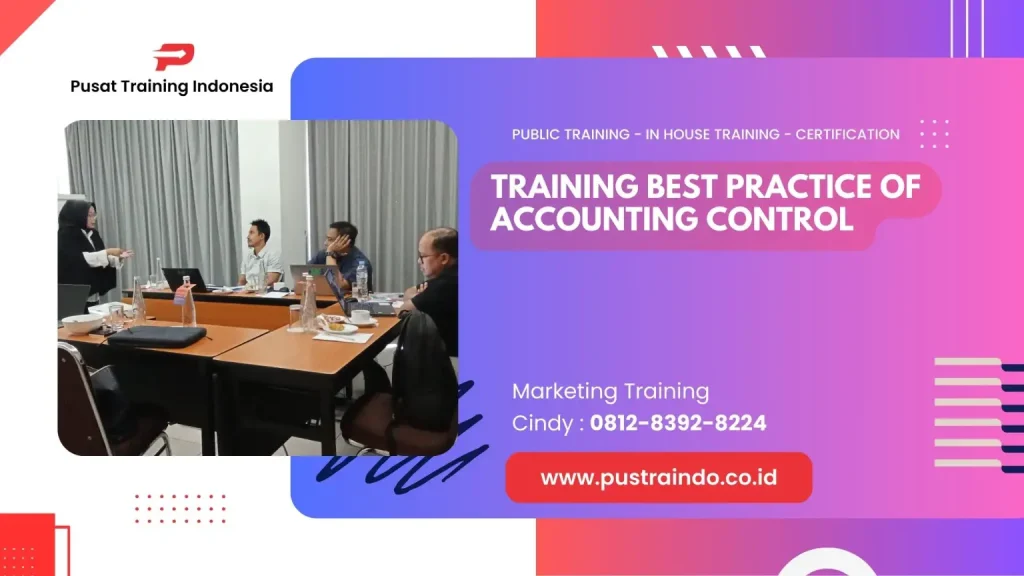 Pusat Training Indonesia

PUBLIC TRAINING - IN HOUSE TRAINING - CERTIFICATION

TRAINING BEST PRACTICE OF ACCOUNTING CONTROL

Marketing Training
Cindy : 0812-8392-8224

www.pustraindo.co.id